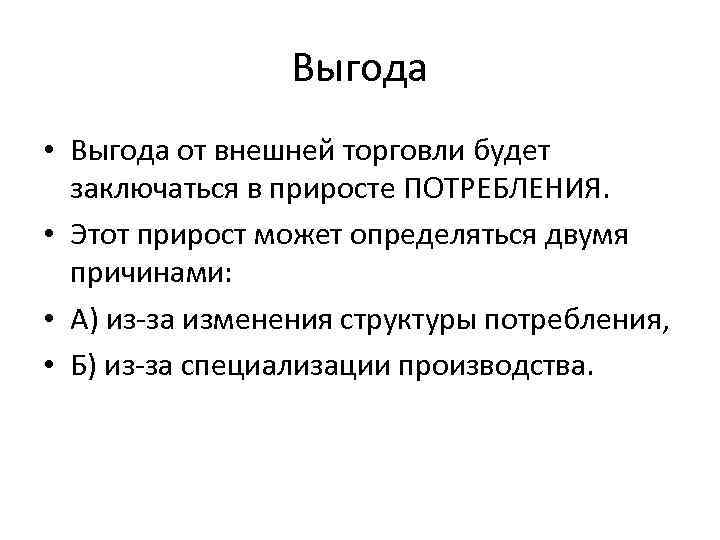 Выгода

• Выгода от внешней торговли будет заключаться в приросте ПОТРЕБЛЕНИЯ.
• Этот прирост может определяться двумя причинами:
• А) из-за изменения структуры потребления,
• Б) из-за специализации производства.